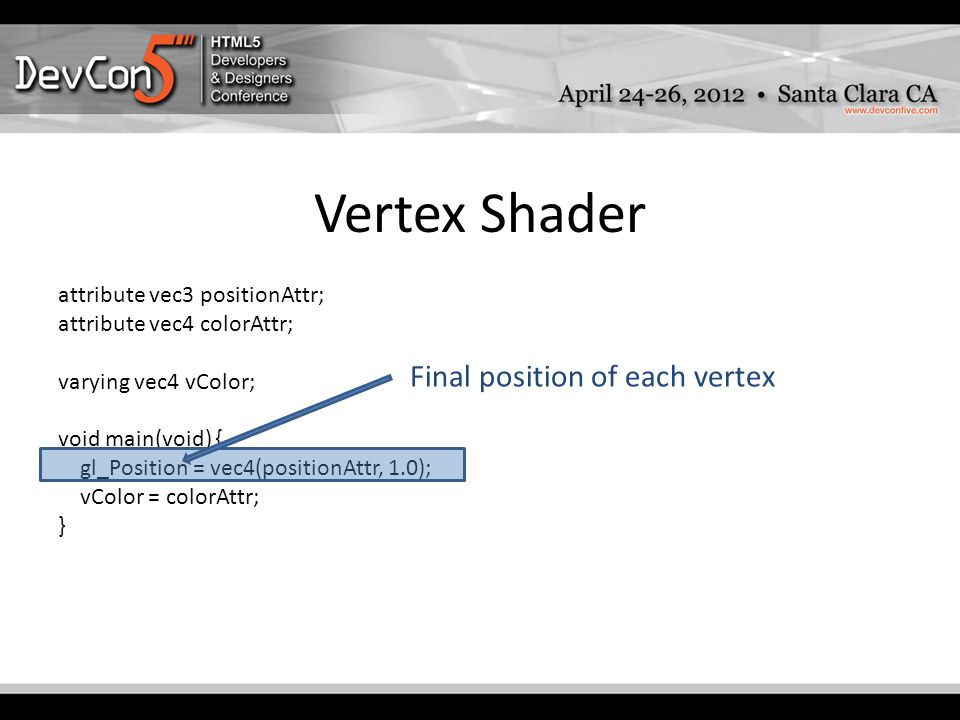 DevCon5 HTML5 Developers & Designers Conference

April 24-26, 2012 • Santa Clara CA
www.devconfive.com

Vertex Shader

attribute vec3 positionAttr;
attribute vec4 colorAttr;

varying vec4 vColor;

void main(void) {
gl_Position = vec4(positionAttr, 1.0);
vColor = colorAttr;
}

Final position of each vertex